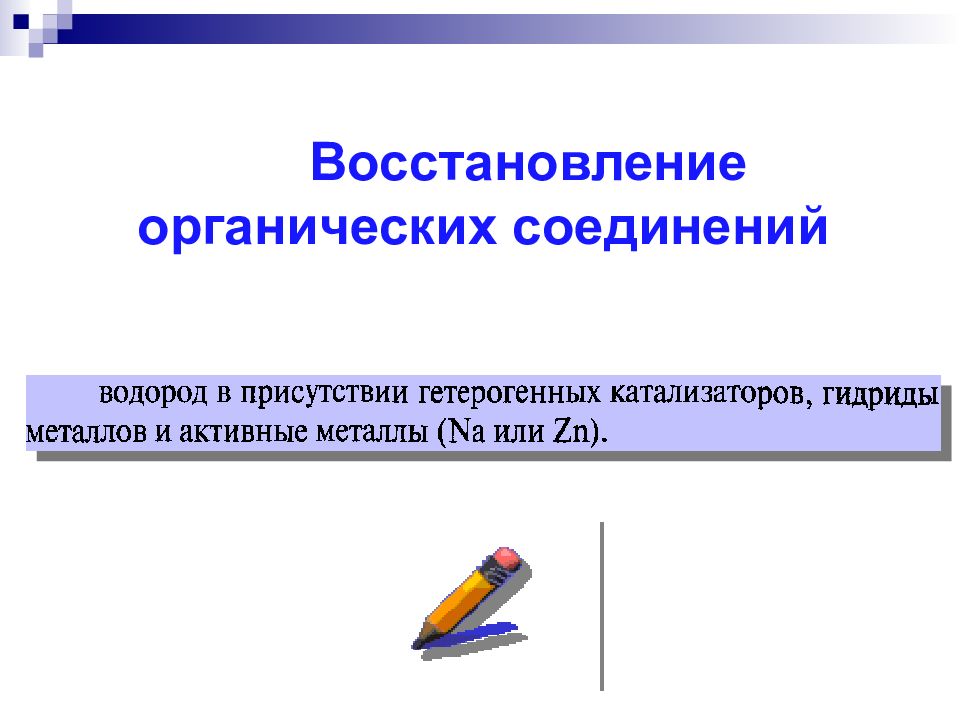 Восстановление органических соединений

водород в присутствии гетерогенных катализаторов, гидриды металлов и активные металлы (Na или Zn).